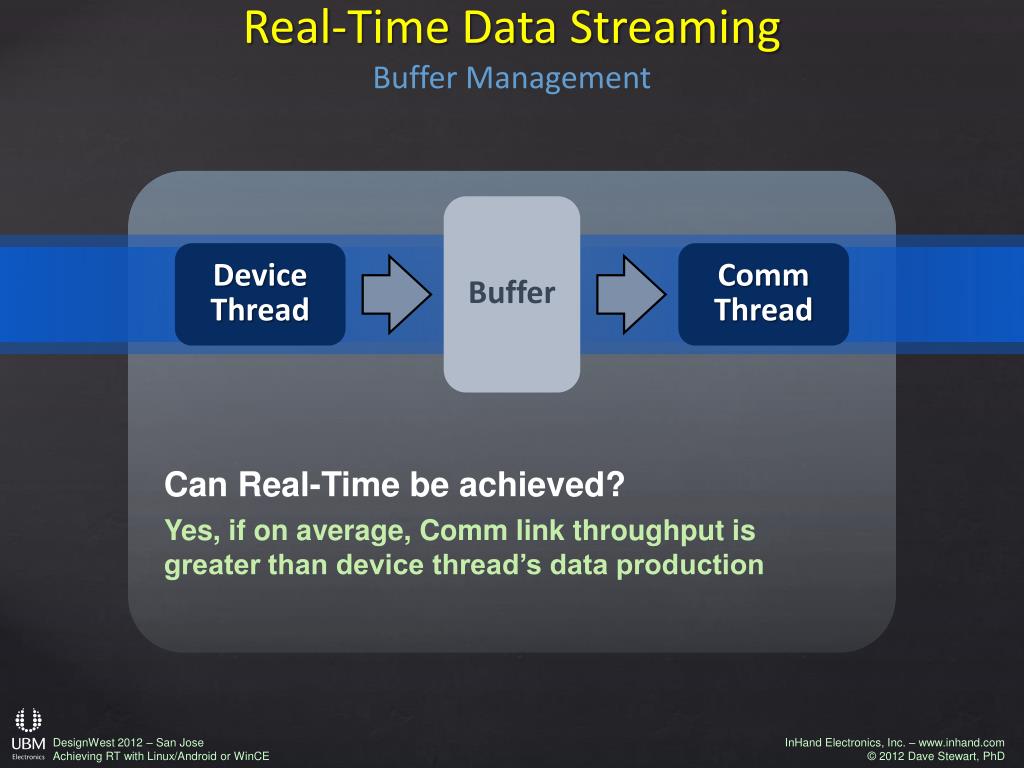 Real-Time Data Streaming
Buffer Management

Device Thread

Buffer

Comm Thread

Can Real-Time be achieved?
Yes, if on average, Comm link throughput is greater than device thread's data production

UBM Electronics
DesignWest 2012 – San Jose
Achieving RT with Linux/Android or WinCE

InHand Electronics, Inc. – www.inhand.com
© 2012 Dave Stewart, PhD